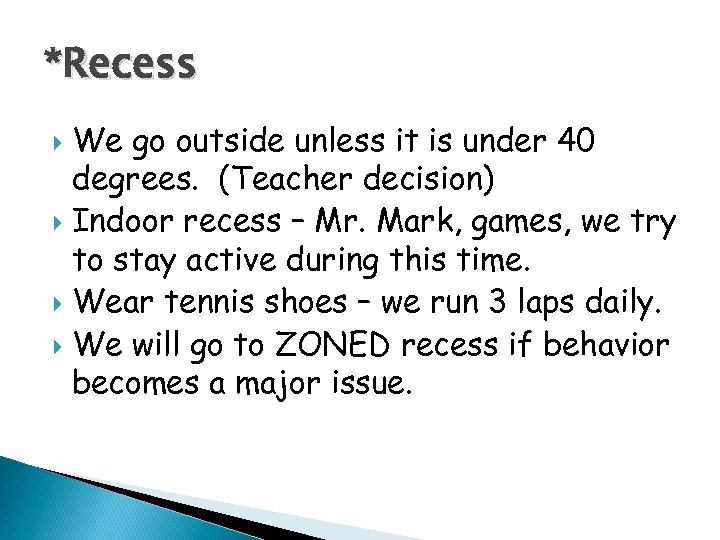 *Recess

We go outside unless it is under 40 degrees.  (Teacher decision)

Indoor recess – Mr. Mark, games, we try to stay active during this time.

Wear tennis shoes – we run 3 laps daily.

We will go to ZONED recess if behavior becomes a major issue.